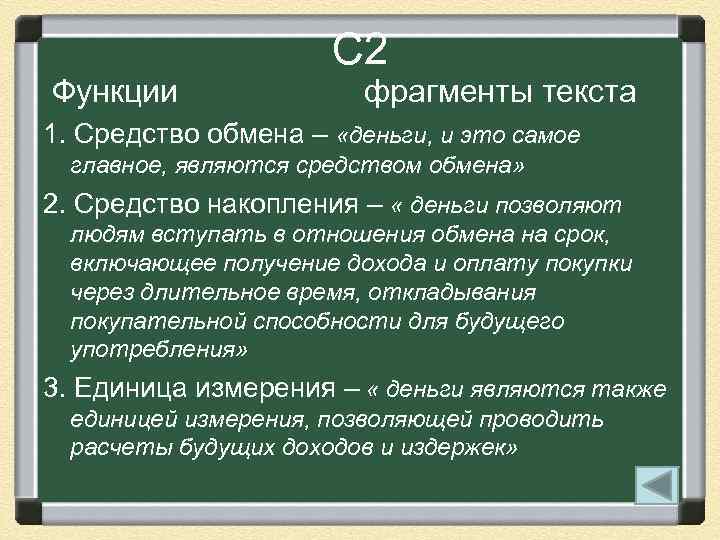 С2

Функции фрагменты текста

1. Средство обмена – «деньги, и это самое главное, являются средством обмена»

2. Средство накопления – « деньги позволяют людям вступать в отношения обмена на срок, включающее получение дохода и оплату покупки через длительное время, откладывания покупательной способности для будущего употребления»

3. Единица измерения – « деньги являются также единицей измерения, позволяющей проводить расчеты будущих доходов и издержек»